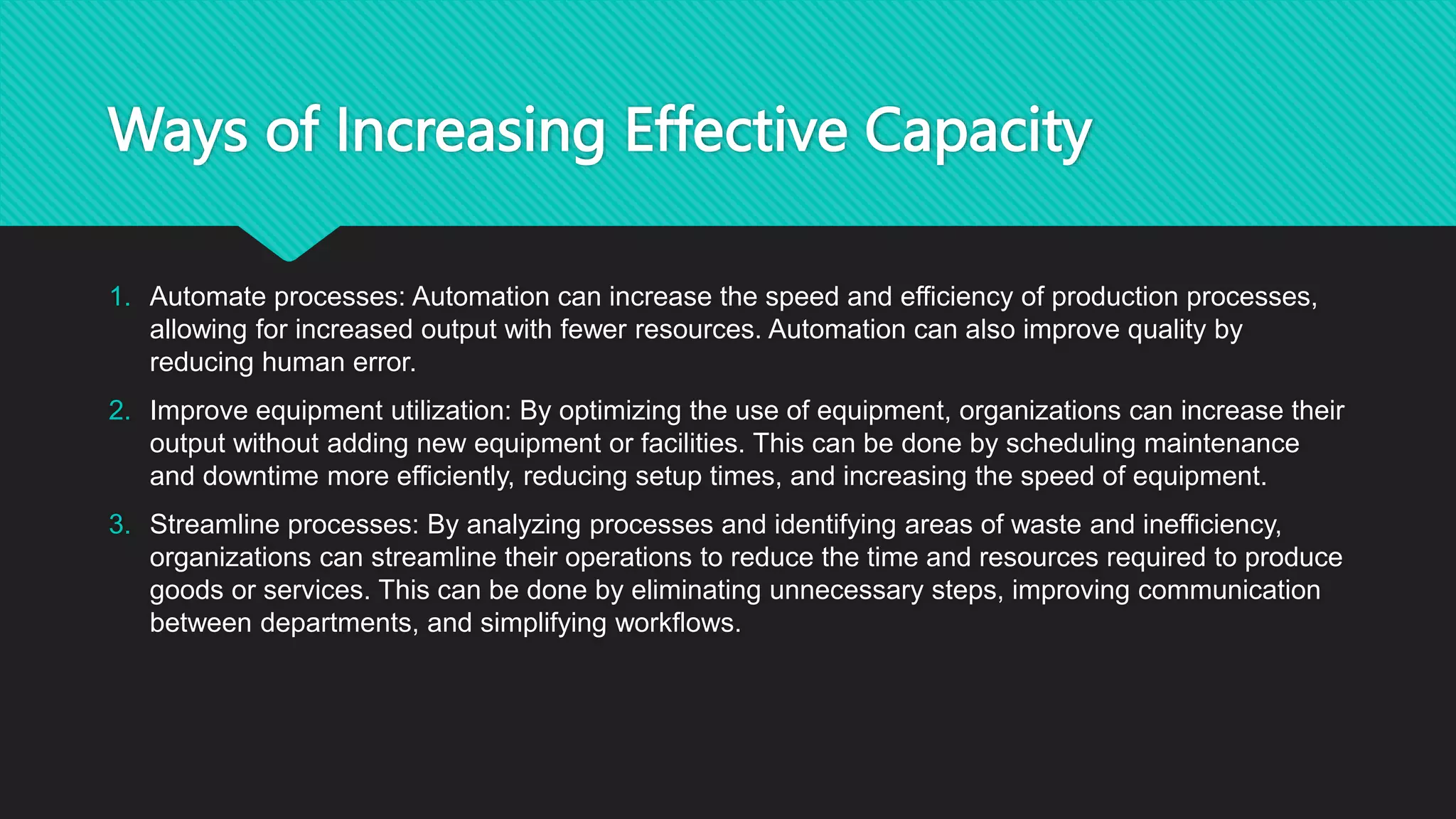 Ways of Increasing Effective Capacity

1. Automate processes: Automation can increase the speed and efficiency of production processes, allowing for increased output with fewer resources. Automation can also improve quality by reducing human error.

2. Improve equipment utilization: By optimizing the use of equipment, organizations can increase their output without adding new equipment or facilities. This can be done by scheduling maintenance and downtime more efficiently, reducing setup times, and increasing the speed of equipment.

3. Streamline processes: By analyzing processes and identifying areas of waste and inefficiency, organizations can streamline their operations to reduce the time and resources required to produce goods or services. This can be done by eliminating unnecessary steps, improving communication between departments, and simplifying workflows.